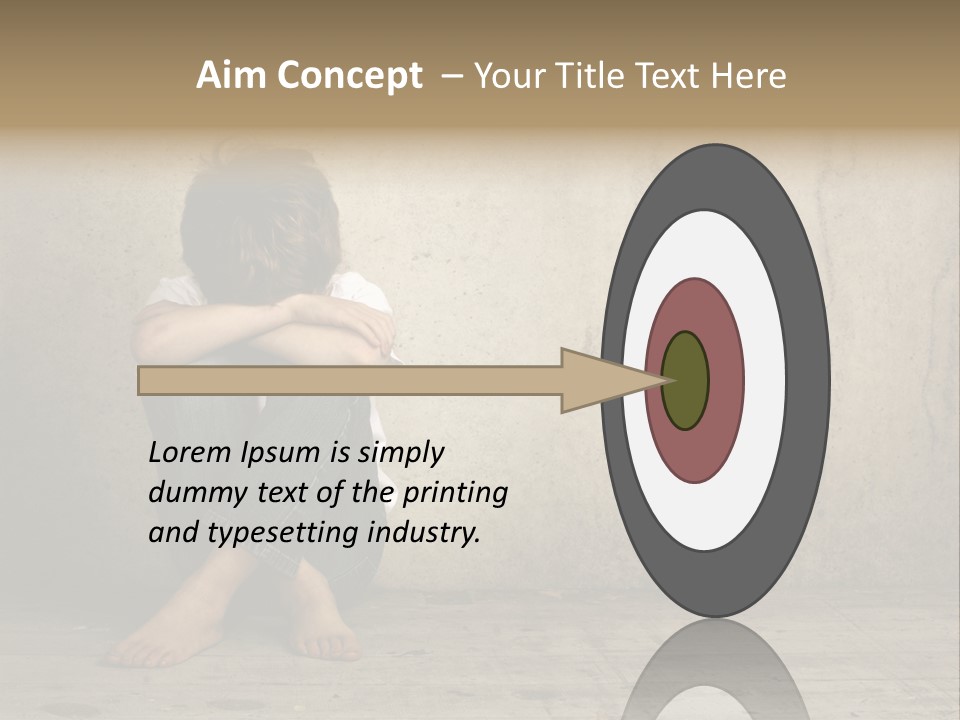 Aim Concept – Your Title Text Here

Lorem Ipsum is simply dummy text of the printing and typesetting industry.